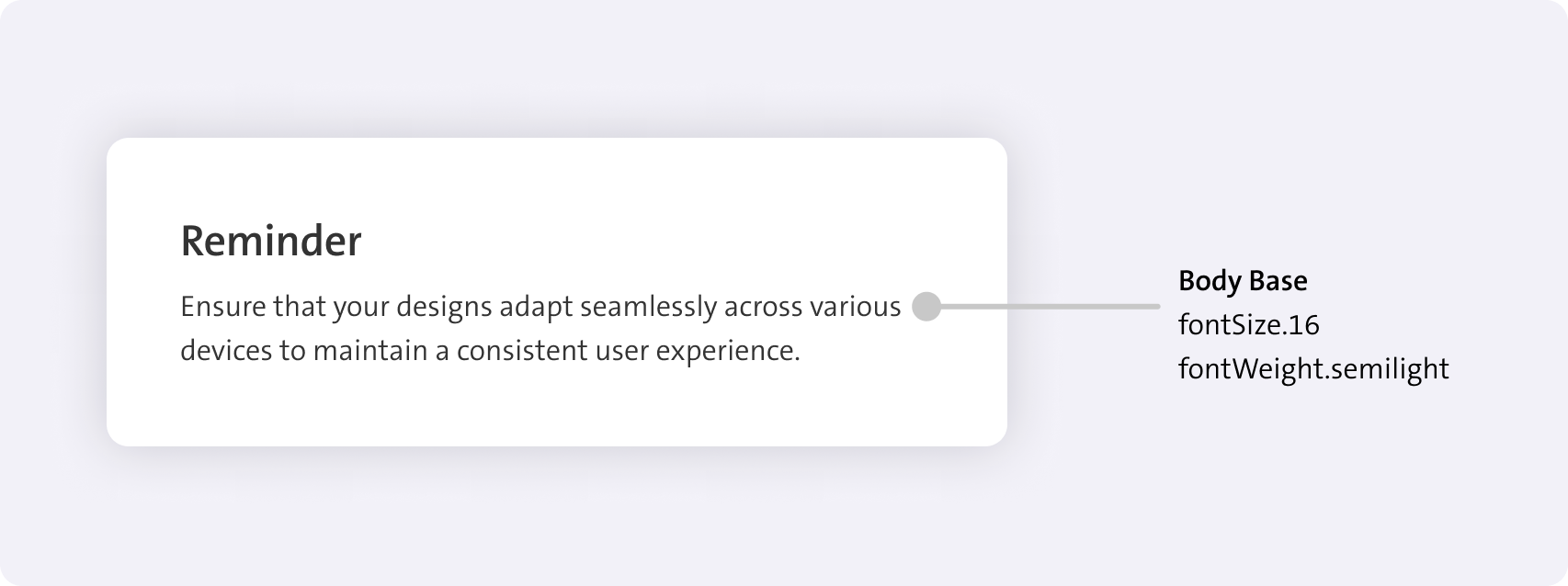 Reminder

Ensure that your designs adapt seamlessly across various devices to maintain a consistent user experience.

Body Base
fontSize.16
fontWeight.semilight